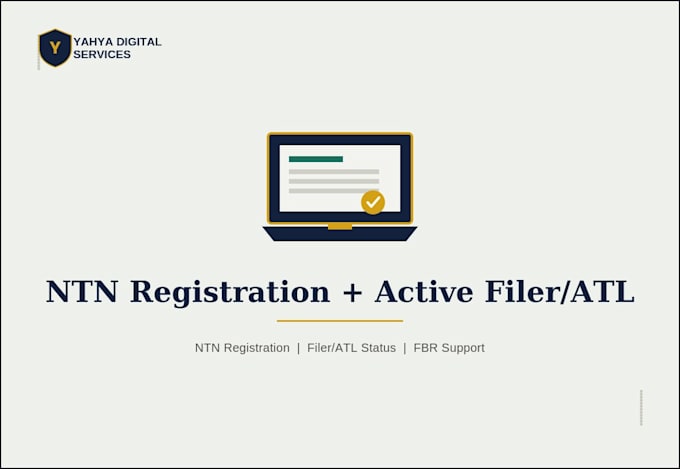 Y
YAHYA DIGITAL SERVICES

NTN Registration + Active Filer/ATL

NTN Registration | Filer/ATL Status | FBR Support